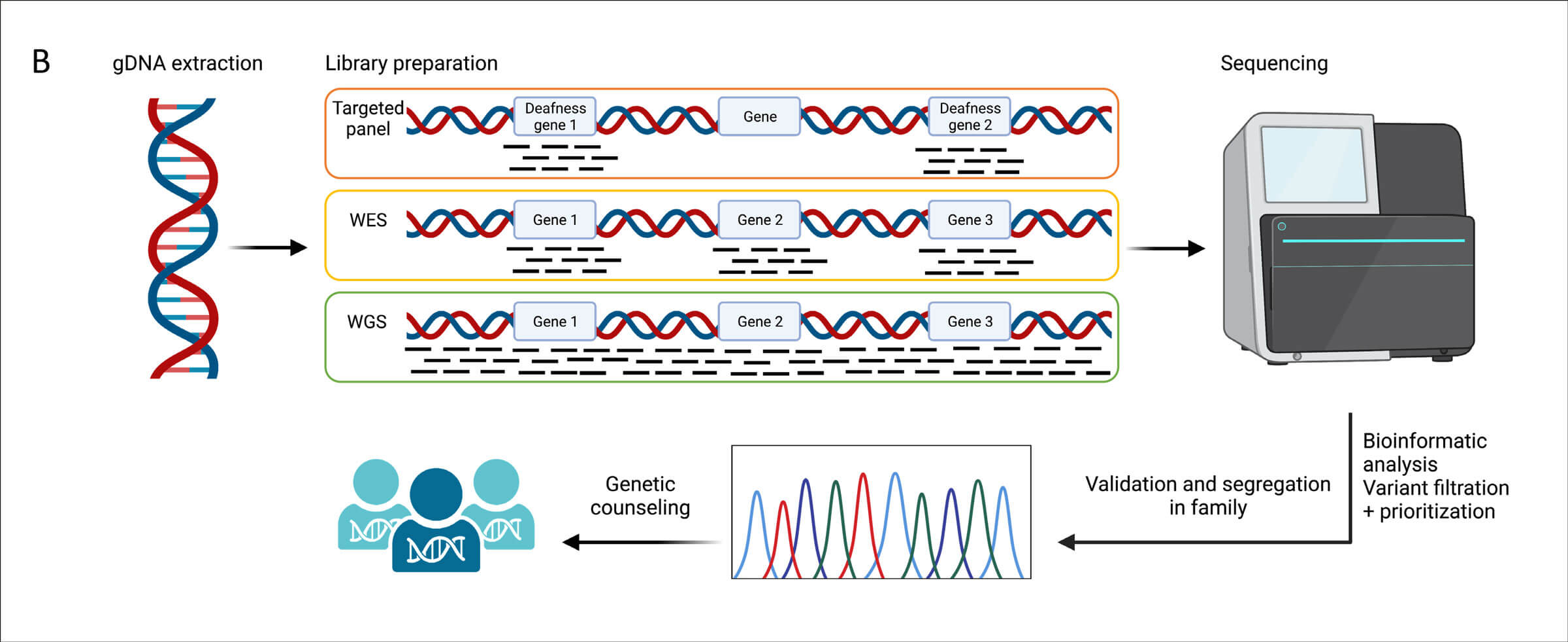 B

gDNA extraction

Library preparation

Sequencing

Targeted panel

Deafness gene 1

Gene

Deafness gene 2

WES

Gene 1

Gene 2

Gene 3

WGS

Gene 1

Gene 2

Gene 3

Bioinformatic analysis
Variant filtration + prioritization

Validation and segregation in family

Genetic counseling